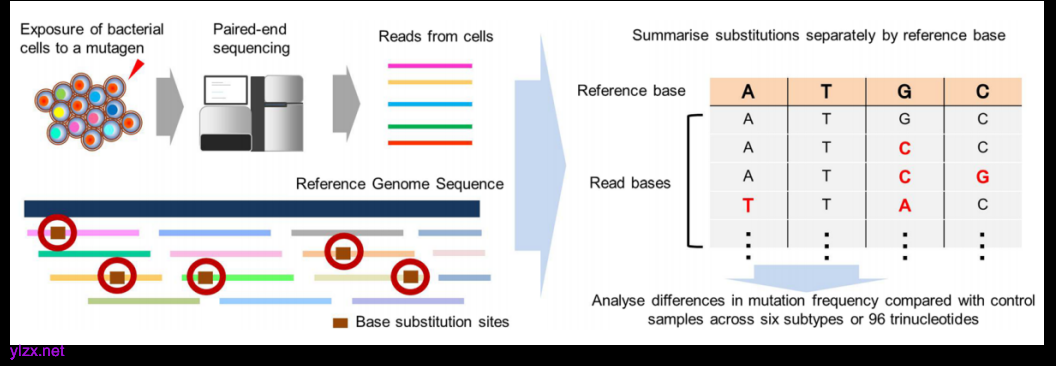 Exposure of bacterial cells to a mutagen

Paired-end sequencing

Reads from cells

Reference Genome Sequence

Base substitution sites

Summarise substitutions separately by reference base

| Reference base | A | T | G | C |
|---|---|---|---|---|
| Read bases | A | T | G | C |
| | A | T | C | C |
| | A | T | C | G |
| | T | T | A | C |
| | ⋮ | ⋮ | ⋮ | ⋮ |

Analyse differences in mutation frequency compared with control samples across six subtypes or 96 trinucleotides

ylzx.net